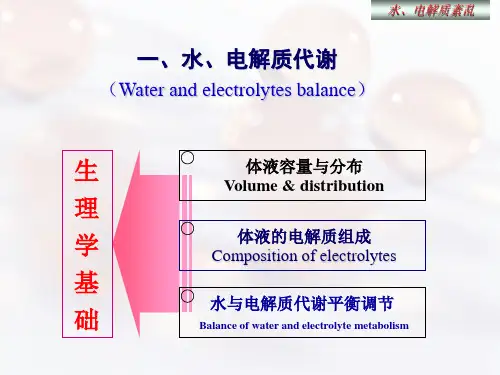 水、电解质紊乱

一、水、电解质代谢
（Water and electrolytes balance）

生理学基础

体液容量与分布
Volume & distribution

体液的电解质组成
Composition of electrolytes

水与电解质代谢平衡调节
Balance of water and electrolyte metabolism